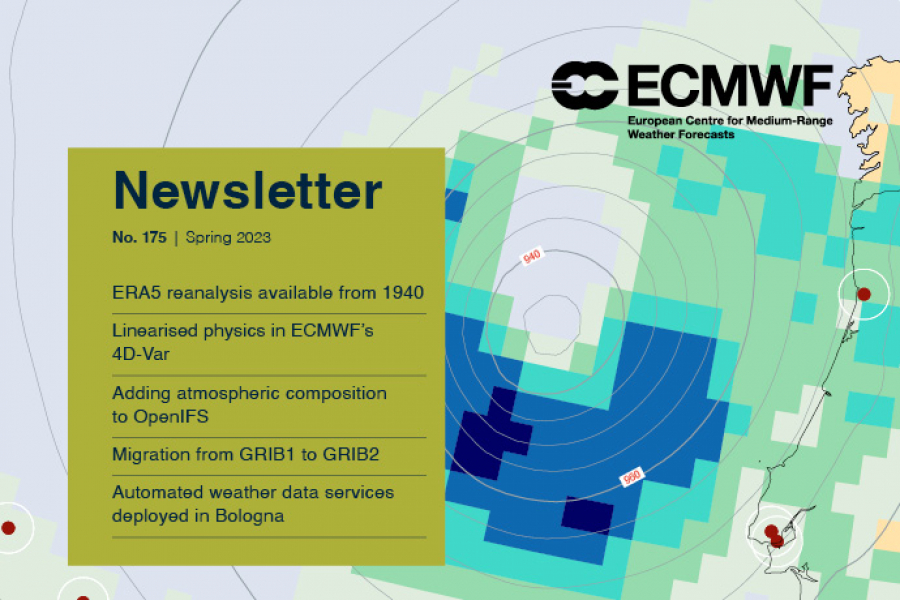 ECMWF
European Centre for Medium-Range Weather Forecasts

Newsletter

No. 175 | Spring 2023

ERA5 reanalysis available from 1940

Linearised physics in ECMWF's 4D-Var

Adding atmospheric composition to OpenIFS

Migration from GRIB1 to GRIB2

Automated weather data services deployed in Bologna

940

950